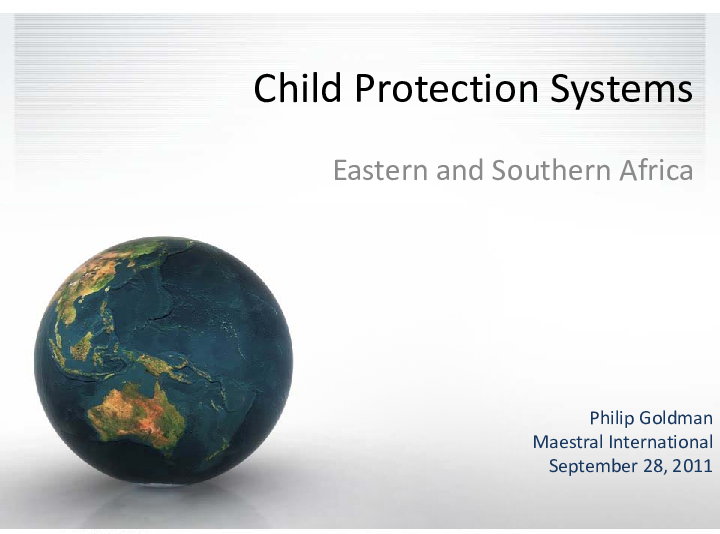 Child Protection Systems

Eastern and Southern Africa

Philip Goldman
Maestral International
September 28, 2011